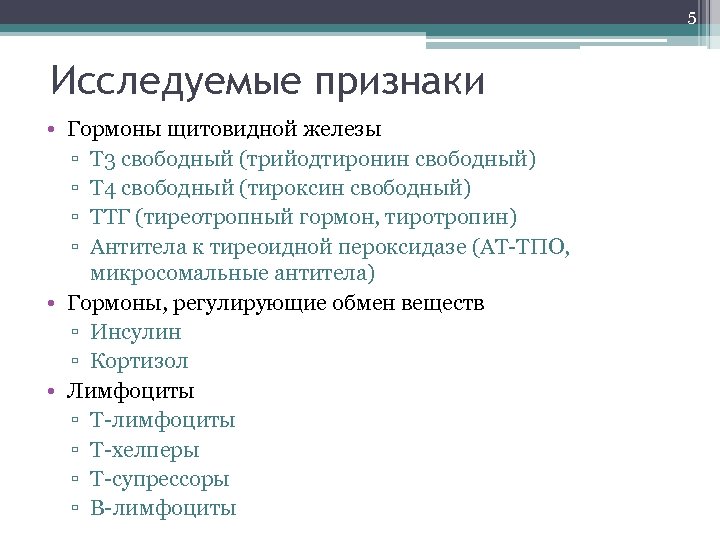 5

Исследуемые признаки

• Гормоны щитовидной железы
 ▫ Т3 свободный (трийодтиронин свободный)
 ▫ Т4 свободный (тироксин свободный)
 ▫ ТТГ (тиреотропный гормон, тиротропин)
 ▫ Антитела к тиреоидной пероксидазе (АТ-ТПО, микросомальные антитела)
• Гормоны, регулирующие обмен веществ
 ▫ Инсулин
 ▫ Кортизол
• Лимфоциты
 ▫ Т-лимфоциты
 ▫ Т-хелперы
 ▫ Т-супрессоры
 ▫ В-лимфоциты